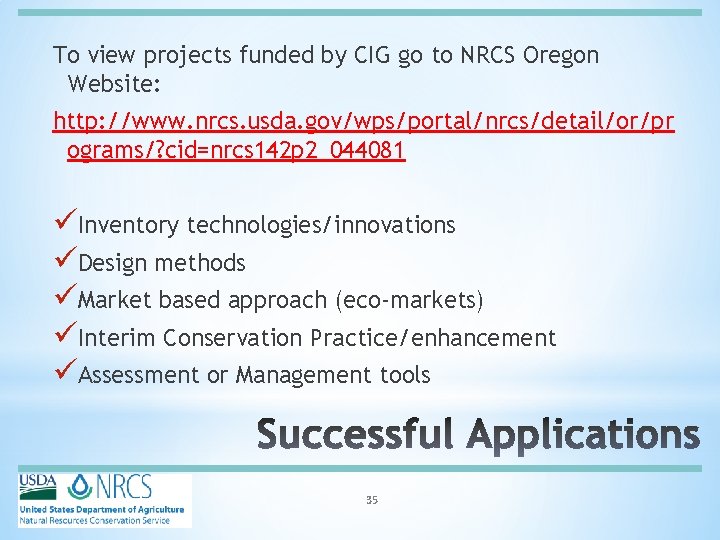 To view projects funded by CIG go to NRCS Oregon Website:

http://www.nrcs.usda.gov/wps/portal/nrcs/detail/or/programs/?cid=nrcs142p2_044081

✓Inventory technologies/innovations
✓Design methods
✓Market based approach (eco-markets)
✓Interim Conservation Practice/enhancement
✓Assessment or Management tools

Successful Applications

USDA NRCS
United States Department of Agriculture
Natural Resources Conservation Service

35